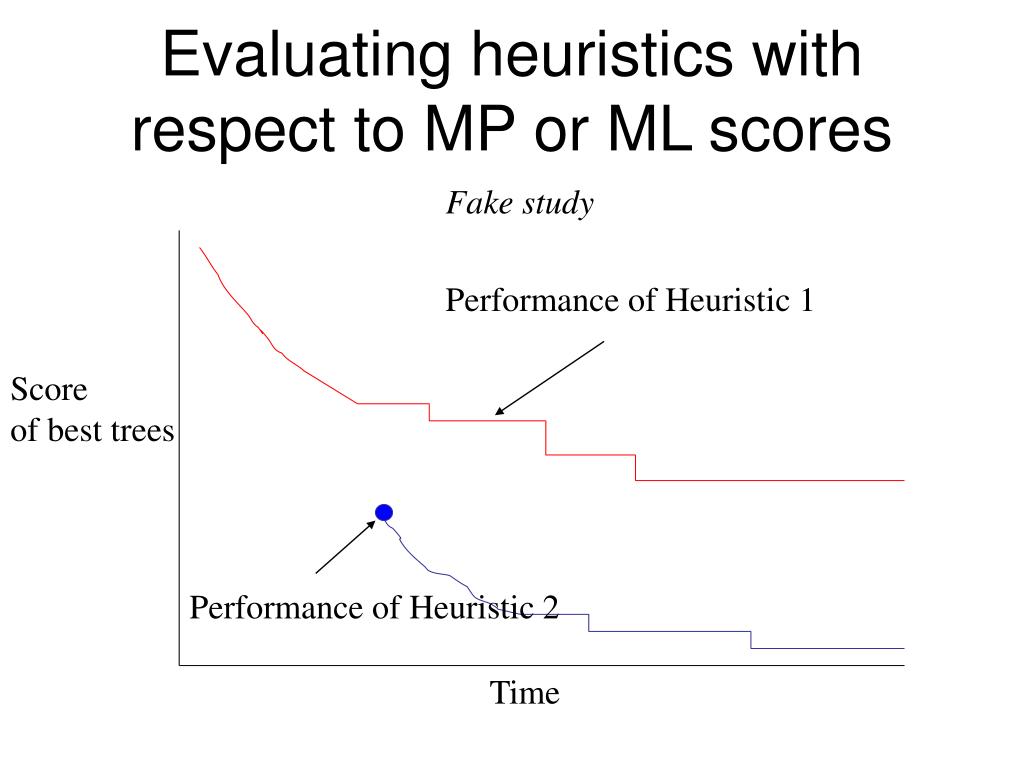 Evaluating heuristics with respect to MP or ML scores

Fake study

Performance of Heuristic 1

Score
of best trees

Performance of Heuristic 2

Time